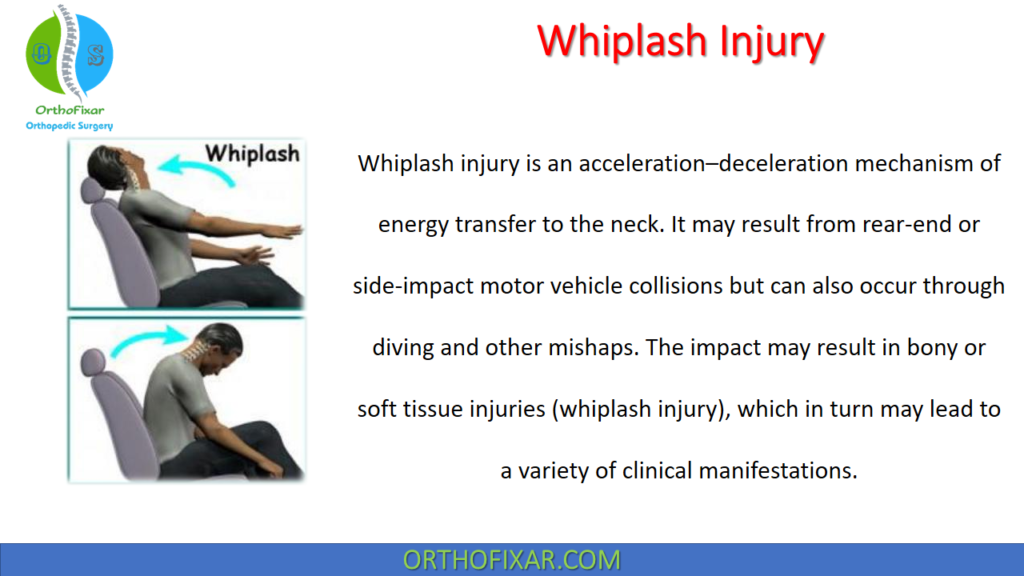 O S
OrthoFixar
Orthopedic Surgery

Whiplash Injury

Whiplash

Whiplash injury is an acceleration–deceleration mechanism of energy transfer to the neck. It may result from rear-end or side-impact motor vehicle collisions but can also occur through diving and other mishaps. The impact may result in bony or soft tissue injuries (whiplash injury), which in turn may lead to a variety of clinical manifestations.

ORTHOFIXAR.COM